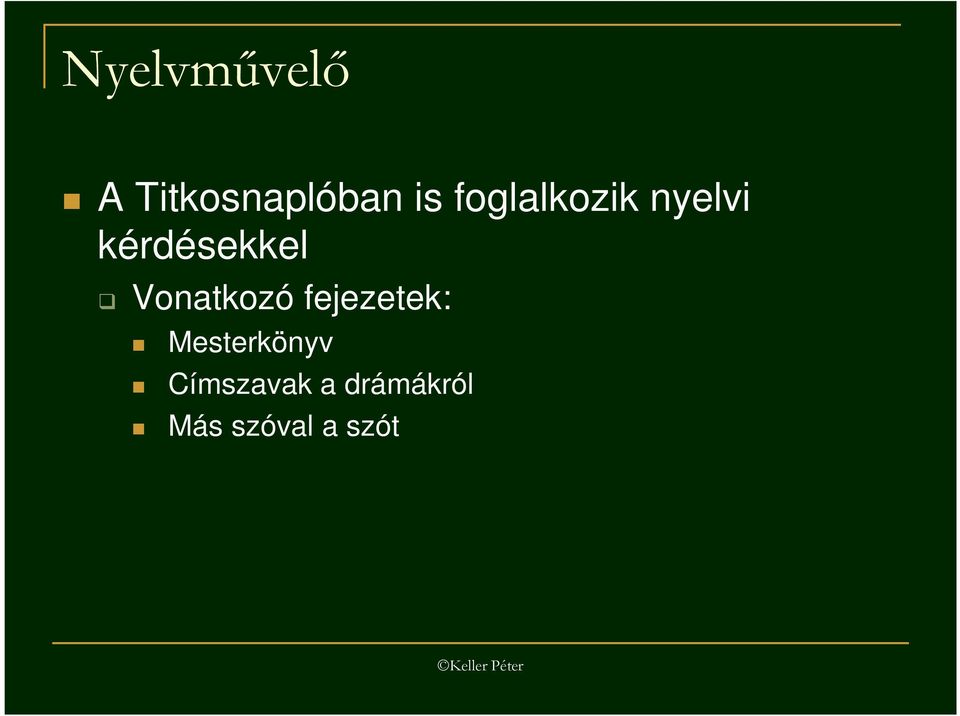 Nyelvművelő

A Titkosnaplóban is foglalkozik nyelvi kérdésekkel

Vonatkozó fejezetek:

Mesterkönyv

Címszavak a drámákról

Más szóval a szót

©Keller Péter